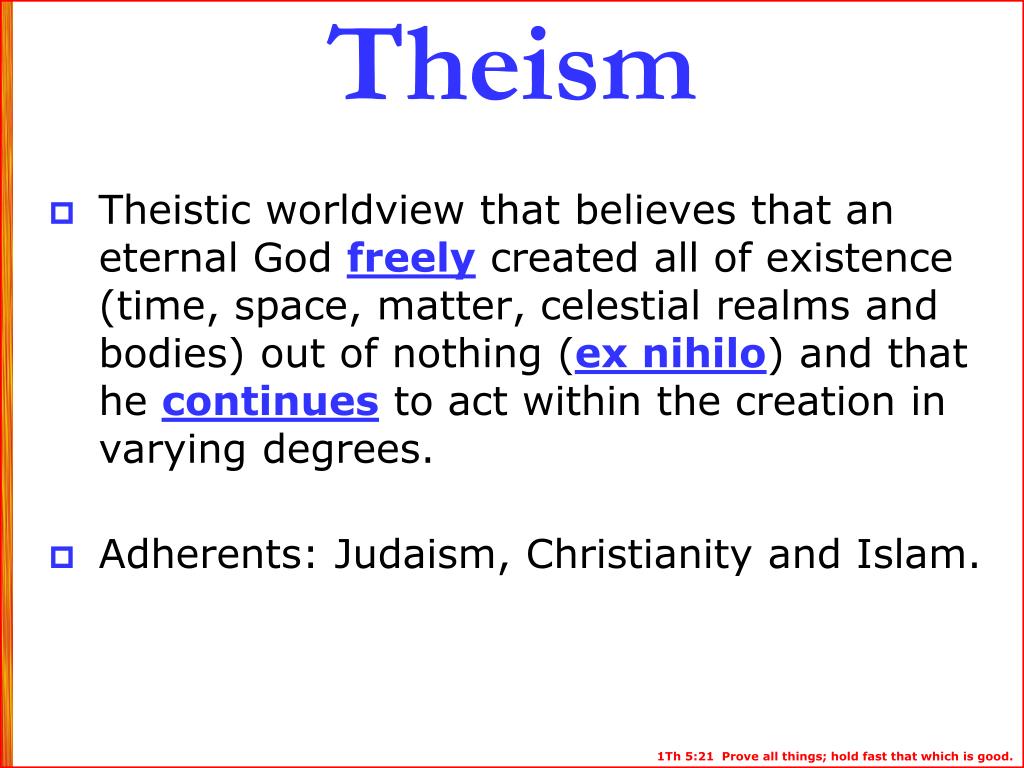 Theism

Theistic worldview that believes that an eternal God freely created all of existence (time, space, matter, celestial realms and bodies) out of nothing (ex nihilo) and that he continues to act within the creation in varying degrees.

Adherents: Judaism, Christianity and Islam.

1Th 5:21 Prove all things; hold fast that which is good.